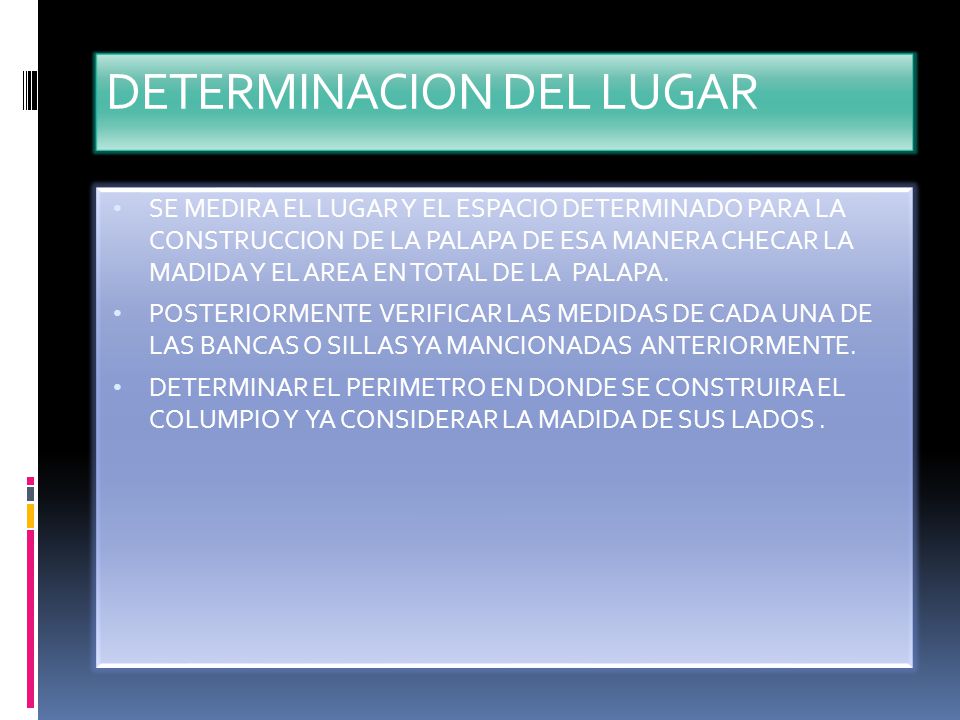 DETERMINACION DEL LUGAR

• SE MEDIRA EL LUGAR Y EL ESPACIO DETERMINADO PARA LA CONSTRUCCION DE LA PALAPA DE ESA MANERA CHECAR LA MADIDA Y EL AREA EN TOTAL DE LA PALAPA.

• POSTERIORMENTE VERIFICAR LAS MEDIDAS DE CADA UNA DE LAS BANCAS O SILLAS YA MANCIONADAS ANTERIORMENTE.

• DETERMINAR EL PERIMETRO EN DONDE SE CONSTRUIRA EL COLUMPIO Y YA CONSIDERAR LA MADIDA DE SUS LADOS .